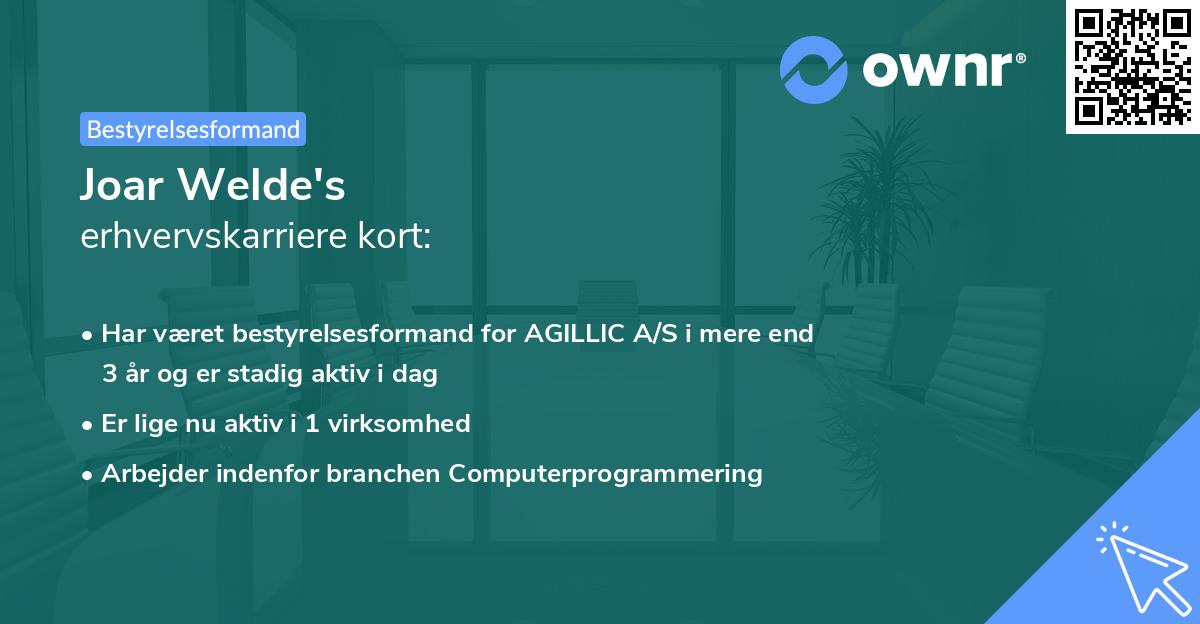 ownr®

Bestyrelsesformand

Joar Welde's
erhvervskarriere kort:

• Har været bestyrelsesformand for AGILLIC A/S i mere end 3 år og er stadig aktiv i dag
• Er lige nu aktiv i 1 virksomhed
• Arbejder indenfor branchen Computerprogrammering